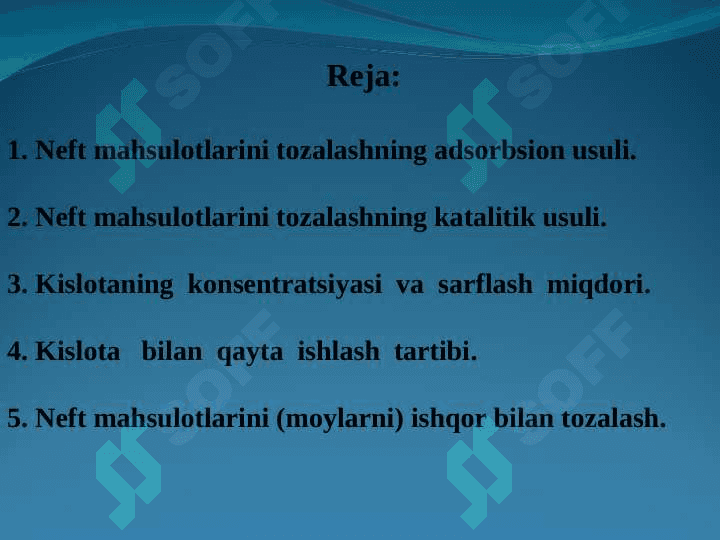 Reja:

1. Neft mahsulotlarini tozalashning adsorbsion usuli.

2. Neft mahsulotlarini tozalashning katalitik usuli.

3. Kislotaning konsentratsiyasi va sarflash miqdori.

4. Kislota bilan qayta ishlash tartibi.

5. Neft mahsulotlarini (moylarni) ishqor bilan tozalash.

SOFF SOFF SOFF SOFF